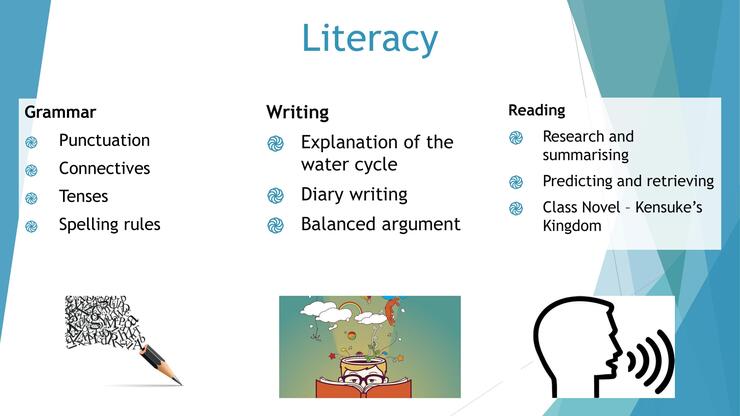 Literacy

Grammar
Punctuation
Connectives
Tenses
Spelling rules

Writing
Explanation of the water cycle
Diary writing
Balanced argument

Reading
Research and summarising
Predicting and retrieving
Class Novel – Kensuke's Kingdom